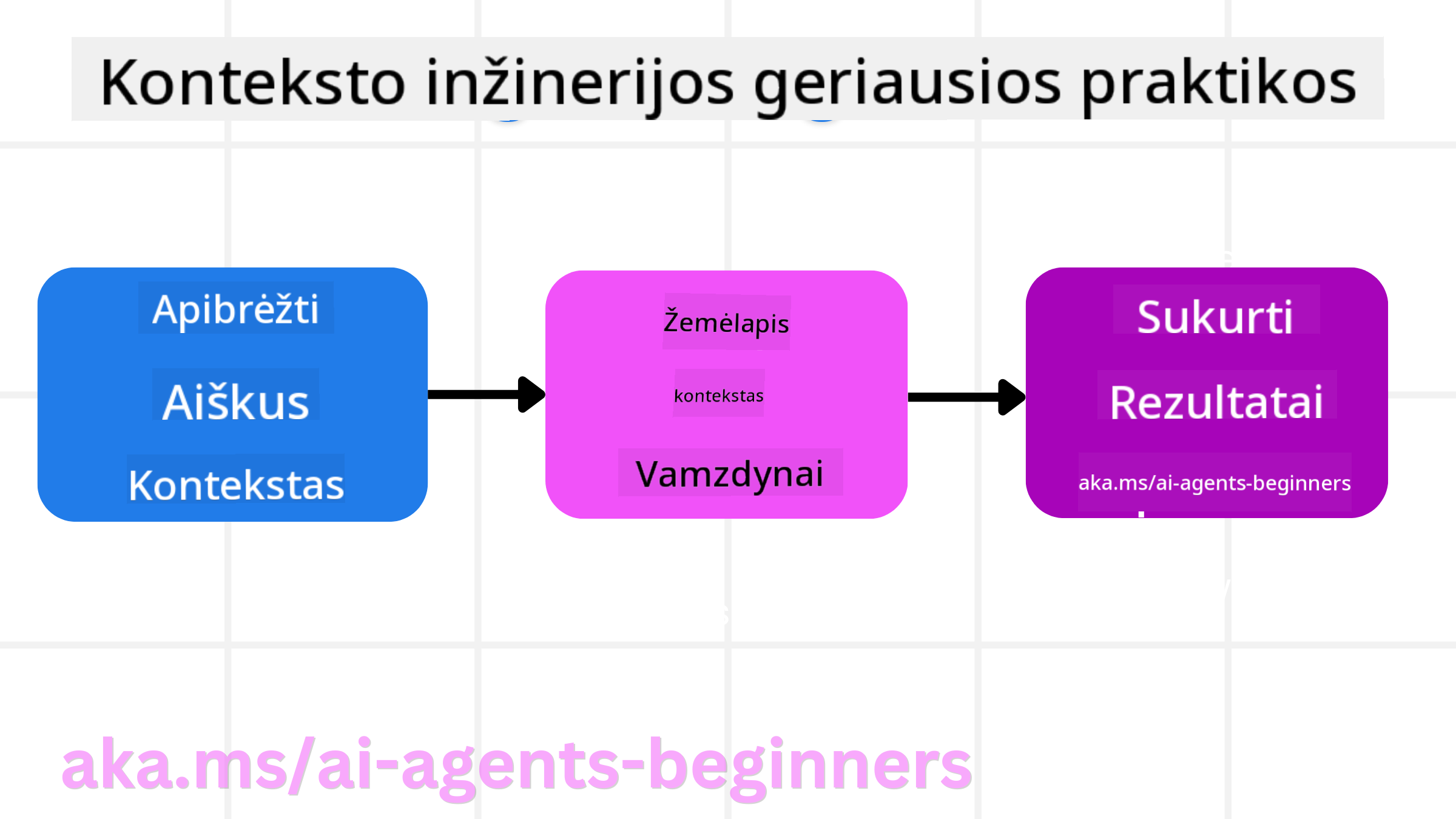 Konteksto inžinerijos geriausios praktikos

Apibrėžti
Aiškus
Kontekstas

Žemėlapis
kontekstas
Vamzdynai

Sukurti
Rezultatai
aka.ms/ai-agents-beginners

aka.ms/ai-agents-beginners